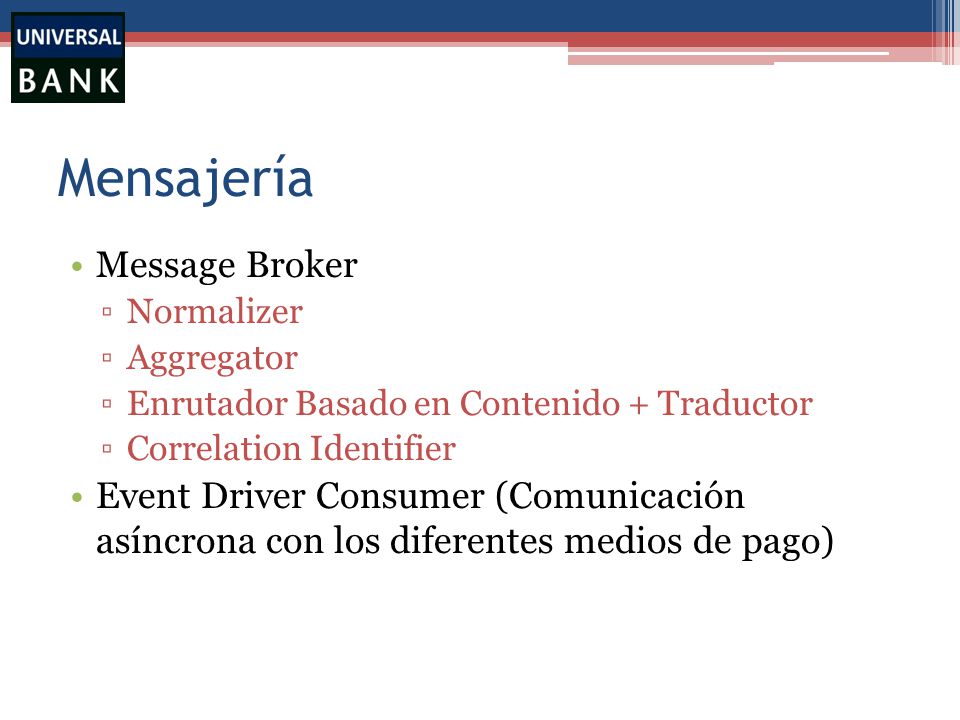 UNIVERSAL
BANK

Mensajería

• Message Broker
▫ Normalizer
▫ Aggregator
▫ Enrutador Basado en Contenido + Traductor
▫ Correlation Identifier
• Event Driver Consumer (Comunicación asíncrona con los diferentes medios de pago)